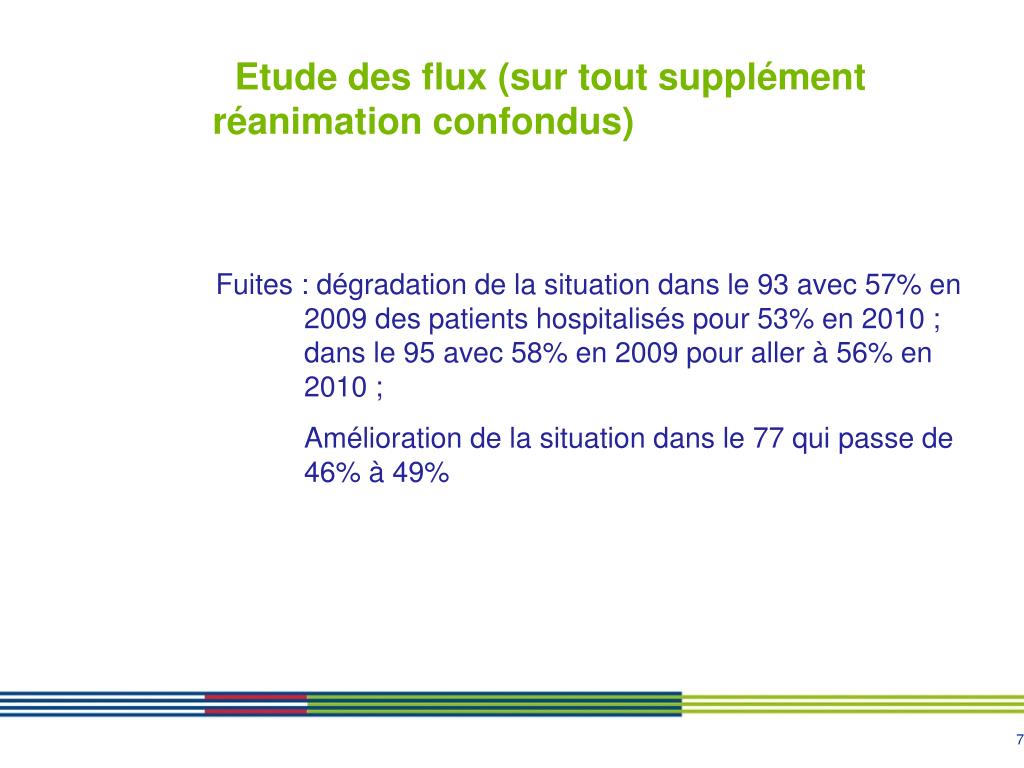 Etude des flux (sur tout supplément réanimation confondus)

Fuites : dégradation de la situation dans le 93 avec 57% en 2009 des patients hospitalisés pour 53% en 2010 ; dans le 95 avec 58% en 2009 pour aller à 56% en 2010 ;

Amélioration de la situation dans le 77 qui passe de 46% à 49%

7